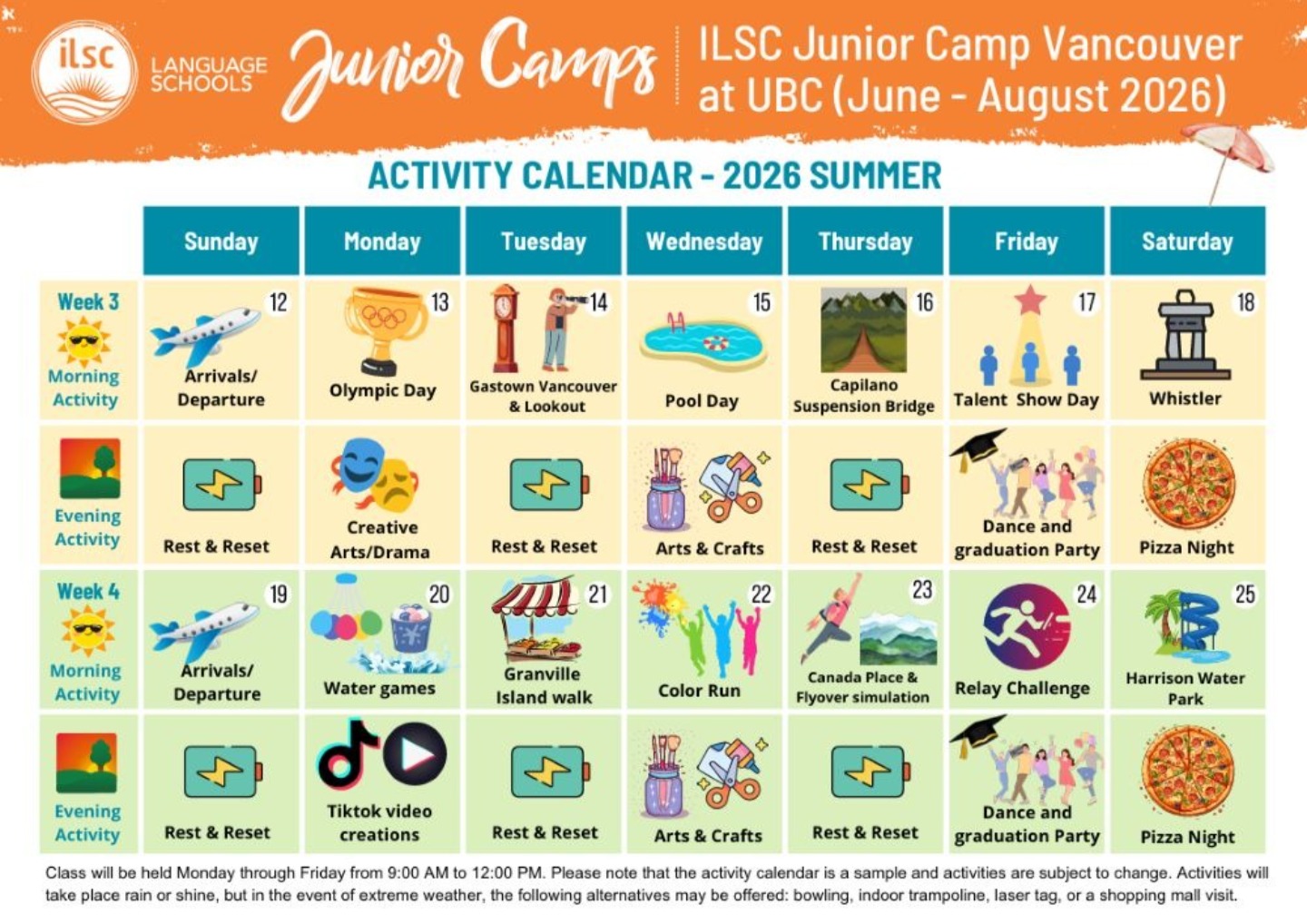 ilsc LANGUAGE SCHOOLS Junior Camps ILSC Junior Camp Vancouver at UBC (June - August 2026)

ACTIVITY CALENDAR - 2026 SUMMER

| | Sunday | Monday | Tuesday | Wednesday | Thursday | Friday | Saturday |
|---|---|---|---|---|---|---|---|
| Week 3 Morning Activity | 12 Arrivals/ Departure | 13 Olympic Day | 14 Gastown Vancouver & Lookout | 15 Pool Day | 16 Capilano Suspension Bridge | 17 Talent Show Day | 18 Whistler |
| Evening Activity | Rest & Reset | Creative Arts/Drama | Rest & Reset | Arts & Crafts | Rest & Reset | Dance and graduation Party | Pizza Night |
| Week 4 Morning Activity | 19 Arrivals/ Departure | 20 Water games | 21 Granville Island walk | 22 Color Run | 23 Canada Place & Flyover simulation | 24 Relay Challenge | 25 Harrison Water Park |
| Evening Activity | Rest & Reset | Tiktok video creations | Rest & Reset | Arts & Crafts | Rest & Reset | Dance and graduation Party | Pizza Night |

Class will be held Monday through Friday from 9:00 AM to 12:00 PM. Please note that the activity calendar is a sample and activities are subject to change. Activities will take place rain or shine, but in the event of extreme weather, the following alternatives may be offered: bowling, indoor trampoline, laser tag, or a shopping mall visit.